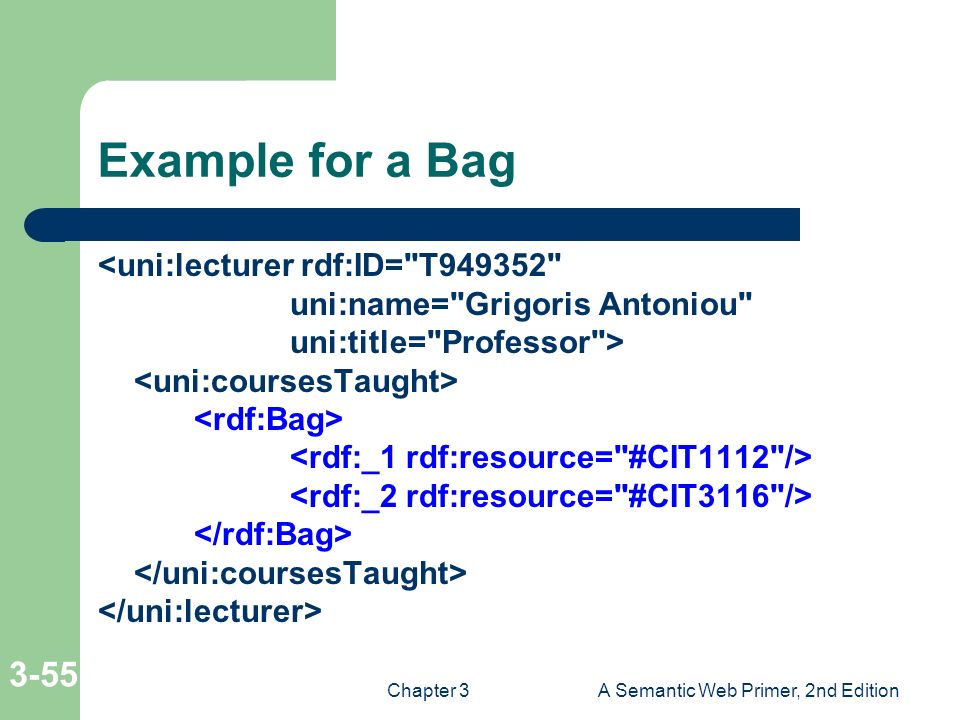 Example for a Bag

<uni:lecturer rdf:ID="T949352"
uni:name="Grigoris Antoniou"
uni:title="Professor">
<uni:coursesTaught>
<rdf:Bag>
<rdf:_1 rdf:resource="#CIT1112"/>
<rdf:_2 rdf:resource="#CIT3116"/>
</rdf:Bag>
</uni:coursesTaught>
</uni:lecturer>

3-55

Chapter 3

A Semantic Web Primer, 2nd Edition